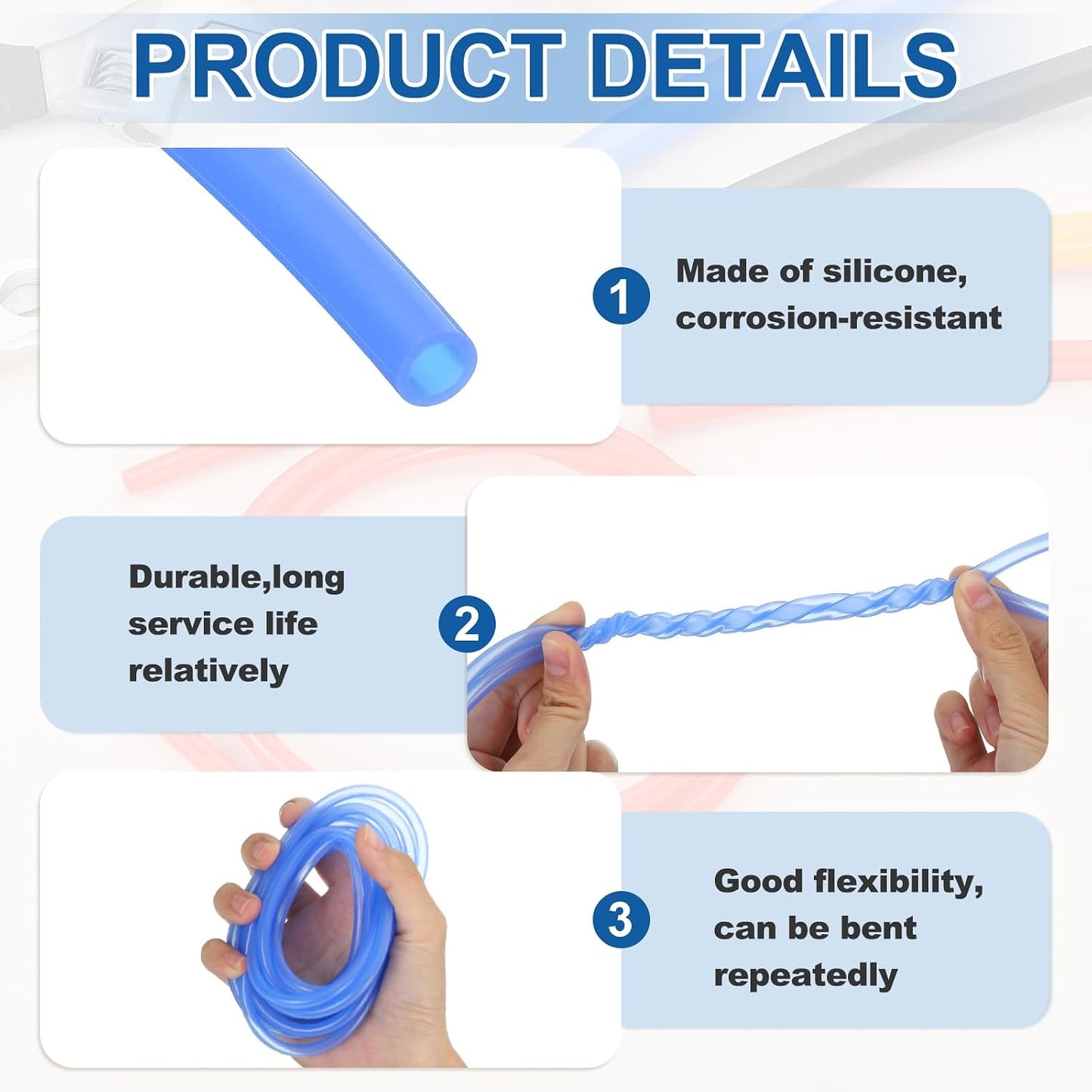 PRODUCT DETAILS

1

Made of silicone, corrosion-resistant

Durable,long service life relatively

2

3

Good flexibility, can be bent repeatedly